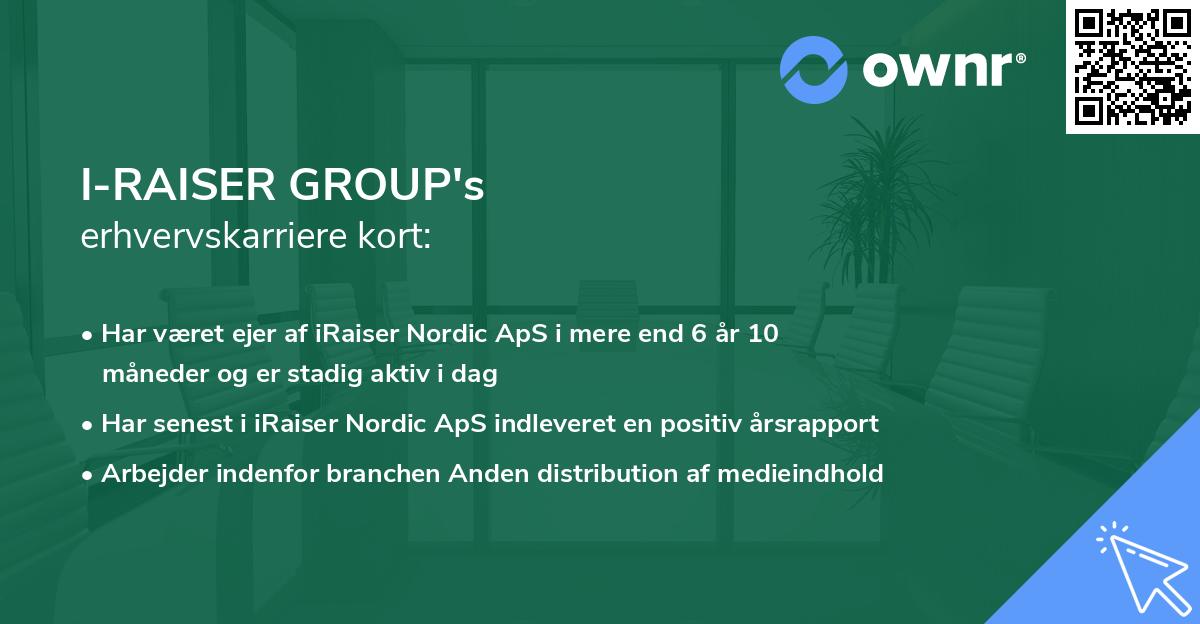 ownr®

I-RAISER GROUP's
erhvervskarriere kort:

• Har været ejer af iRaiser Nordic ApS i mere end 6 år 10 måneder og er stadig aktiv i dag
• Har senest i iRaiser Nordic ApS indleveret en positiv årsrapport
• Arbejder indenfor branchen Anden distribution af medieindhold